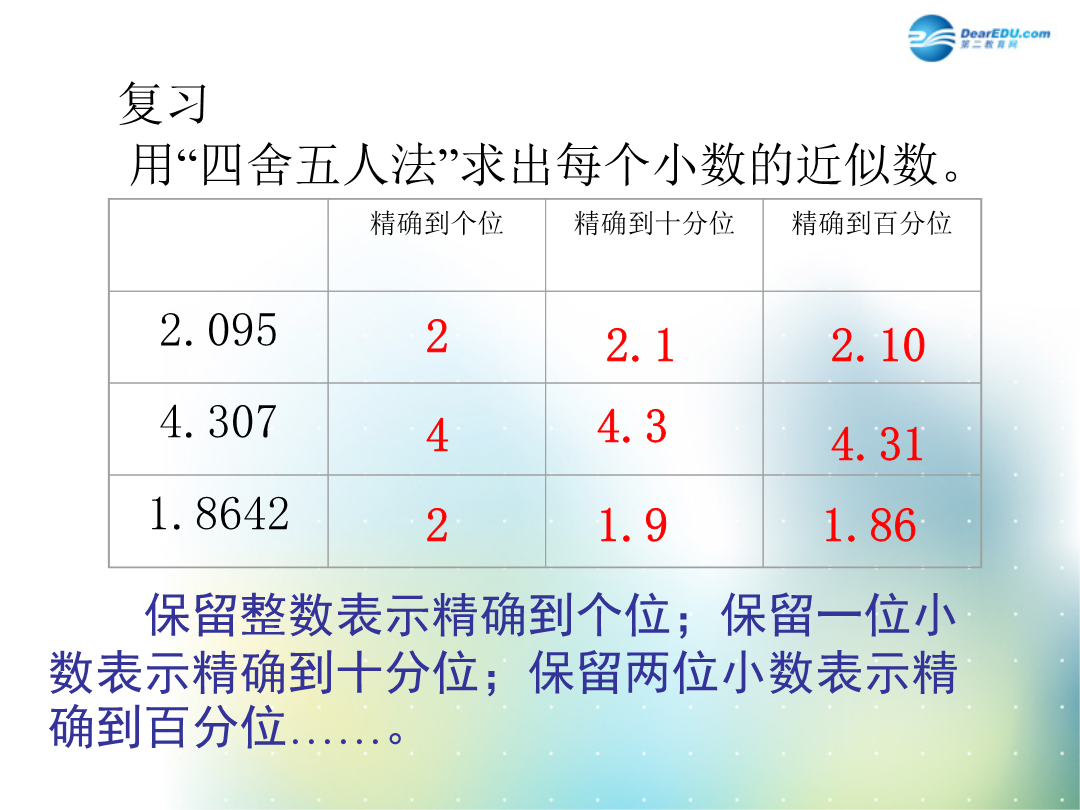 DearEDU.com
第二教育网

复习
用“四舍五人法”求出每个小数的近似数。

| | 精确到个位 | 精确到十分位 | 精确到百分位 |
|---|---|---|---|
| 2.095 | 2 | 2.1 | 2.10 |
| 4.307 | 4 | 4.3 | 4.31 |
| 1.8642 | 2 | 1.9 | 1.86 |

保留整数表示精确到个位；保留一位小数表示精确到十分位；保留两位小数表示精确到百分位……。